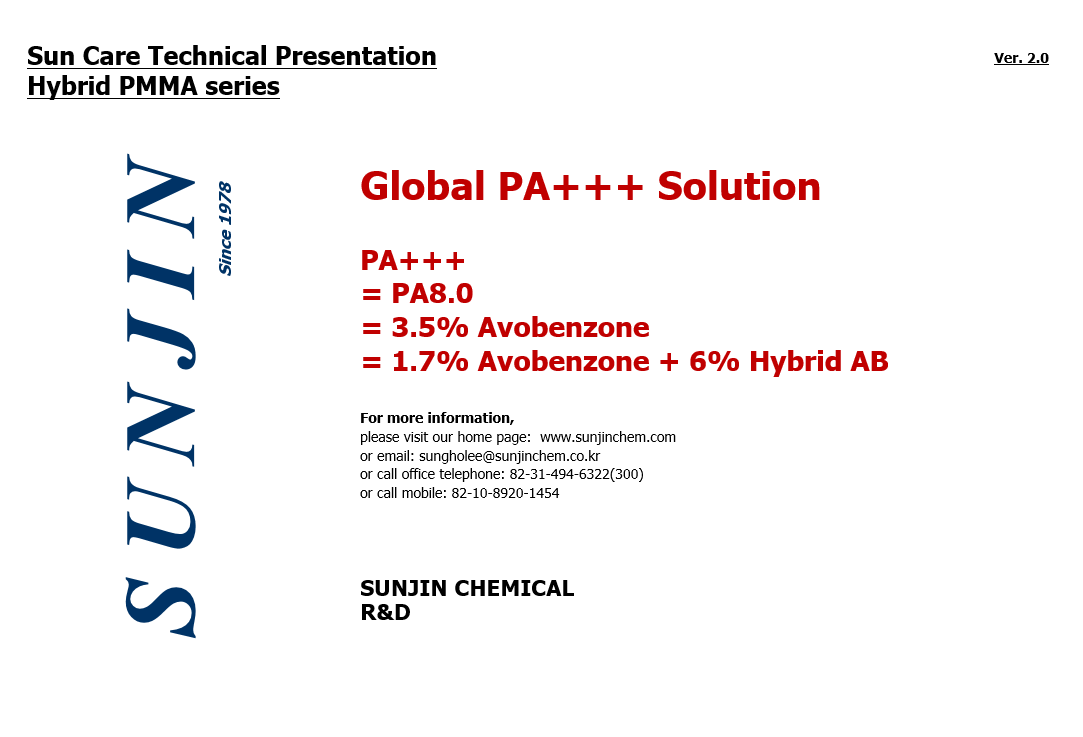 Sun Care Technical Presentation
Hybrid PMMA series

Ver. 2.0

SUNJIN
Since 1978

Global PA+++ Solution

PA+++
= PA8.0
= 3.5% Avobenzone
= 1.7% Avobenzone + 6% Hybrid AB

For more information,
please visit our home page: www.sunjinchem.com
or email: sungholee@sunjinchem.co.kr
or call office telephone: 82-31-494-6322(300)
or call mobile: 82-10-8920-1454

SUNJIN CHEMICAL
R&D